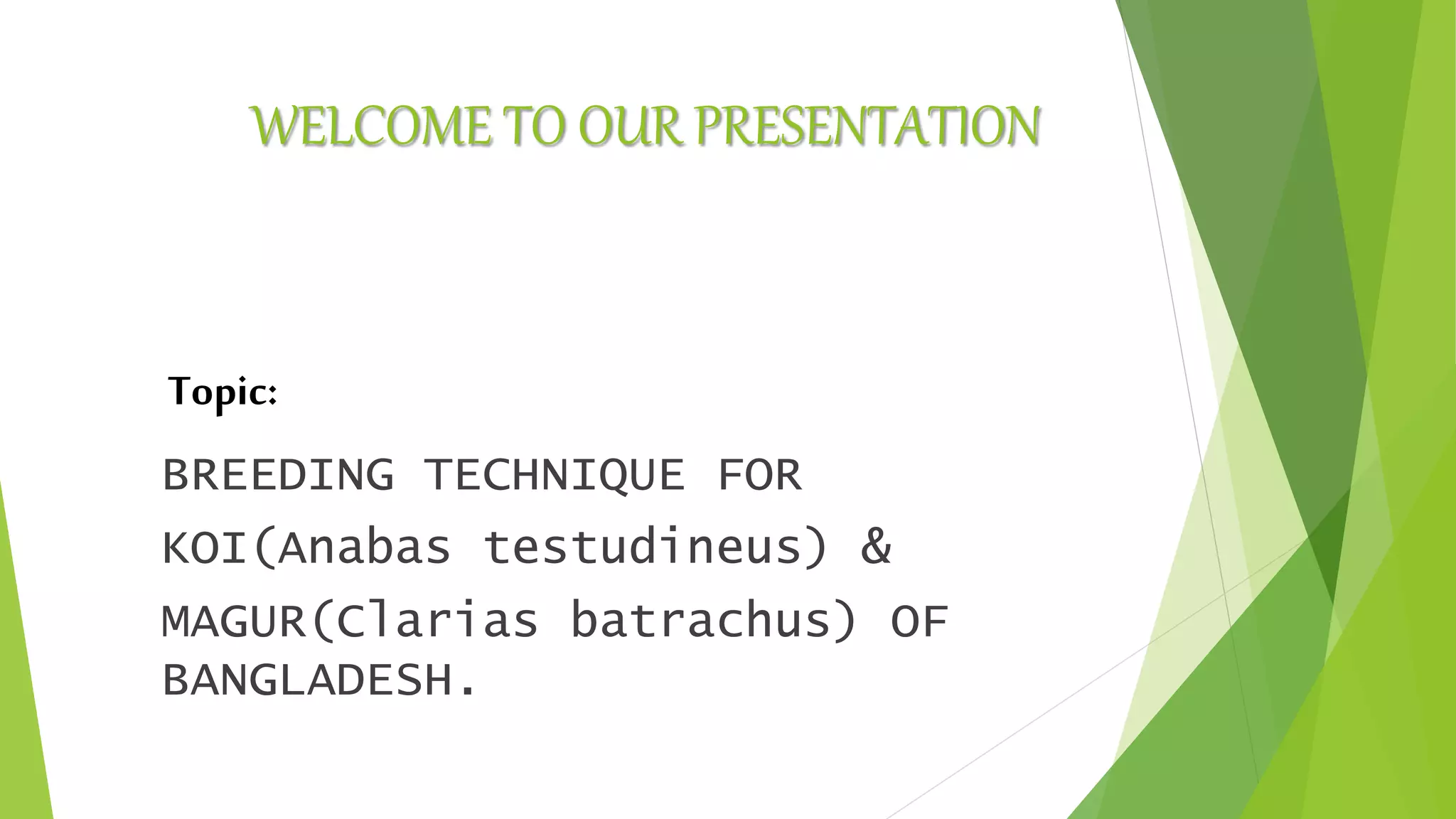 WELCOME TO OUR PRESENTATION

Topic:

BREEDING TECHNIQUE FOR KOI(Anabas testudineus) & MAGUR(Clarias batrachus) OF BANGLADESH.